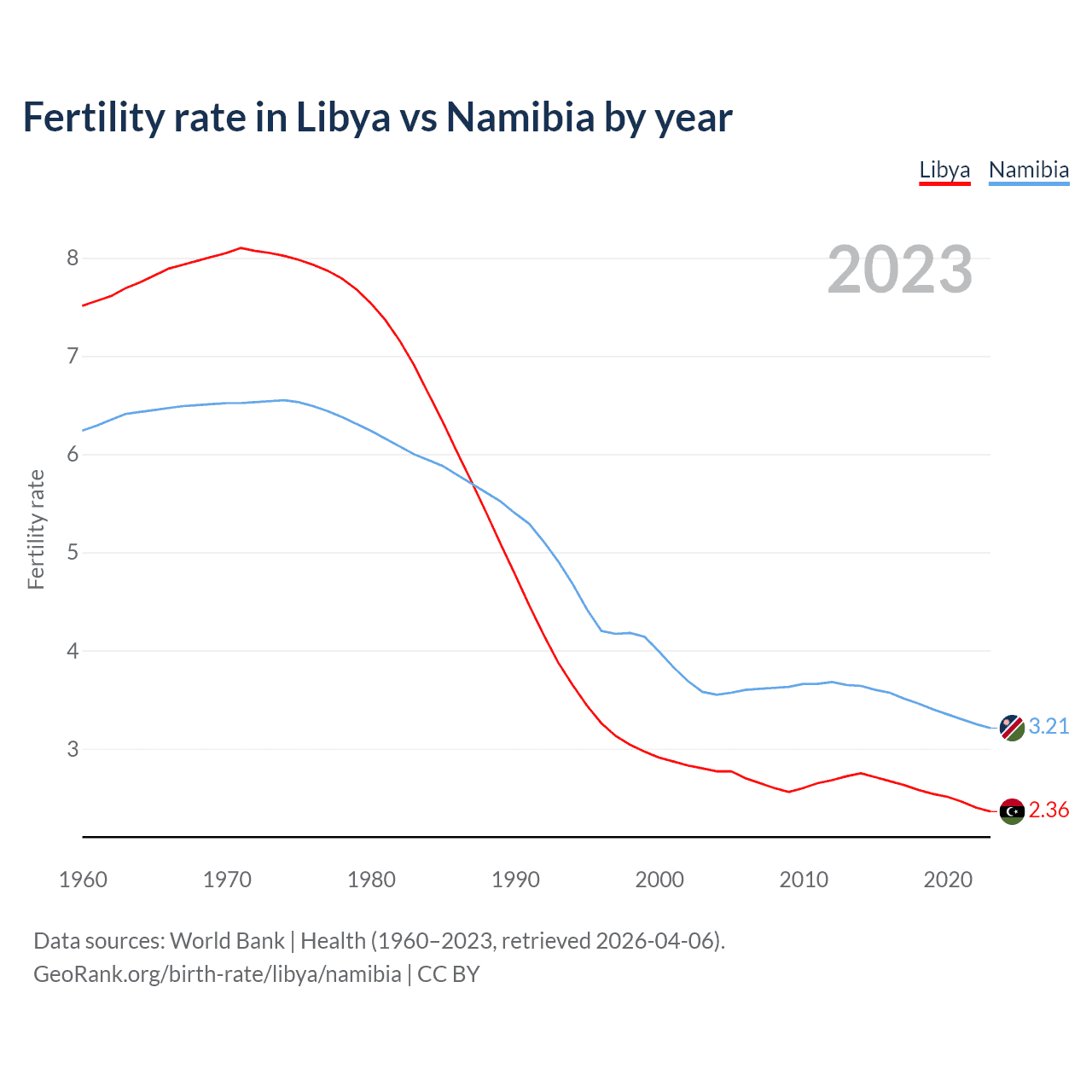 Fertility rate in Libya vs Namibia by year

Libya Namibia

2023

Fertility rate

8
7
6
5
4
3

3.21
2.36

1960 1970 1980 1990 2000 2010 2020

Data sources: World Bank | Health (1960–2023, retrieved 2026-04-06).
GeoRank.org/birth-rate/libya/namibia | CC BY